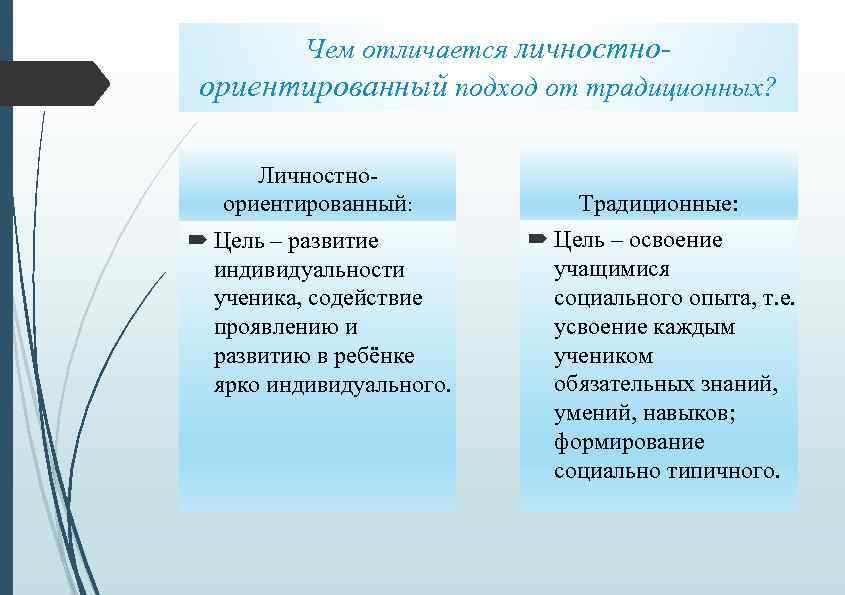 Чем отличается личностно-ориентированный подход от традиционных?

Личностно-ориентированный:

Цель – развитие индивидуальности ученика, содействие проявлению и развитию в ребёнке ярко индивидуального.

Традиционные:

Цель – освоение учащимися социального опыта, т.е. усвоение каждым учеником обязательных знаний, умений, навыков; формирование социально типичного.